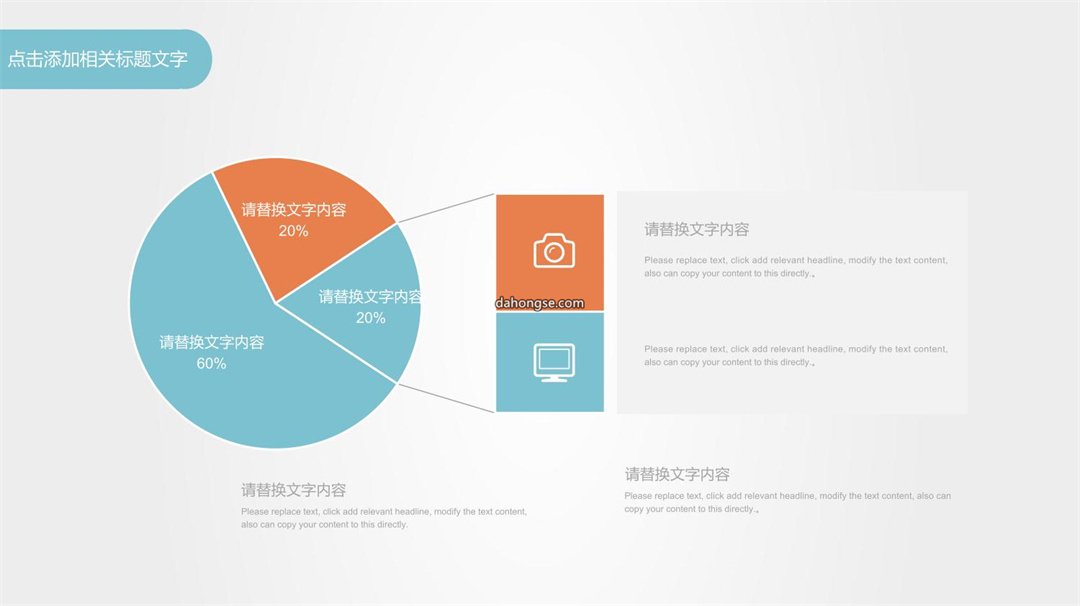 点击添加相关标题文字

请替换文字内容
20%

请替换文字内容
20%

请替换文字内容
60%

dahongse.com

请替换文字内容

Please replace text, click add relevant headline, modify the text content, also can copy your content to this directly.。

Please replace text, click add relevant headline, modify the text content, also can copy your content to this directly.。

请替换文字内容

Please replace text, click add relevant headline, modify the text content, also can copy your content to this directly.

请替换文字内容

Please replace text, click add relevant headline, modify the text content, also can copy your content to this directly.。